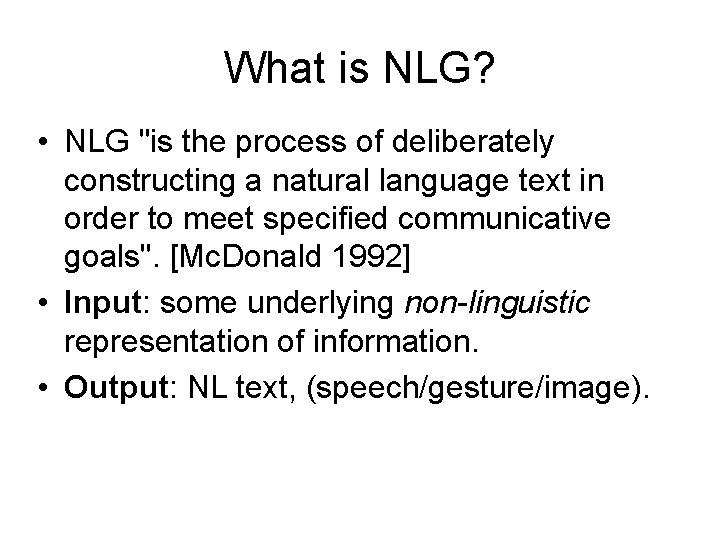 What is NLG?

• NLG "is the process of deliberately constructing a natural language text in order to meet specified communicative goals". [McDonald 1992]

• Input: some underlying non-linguistic representation of information.

• Output: NL text, (speech/gesture/image).